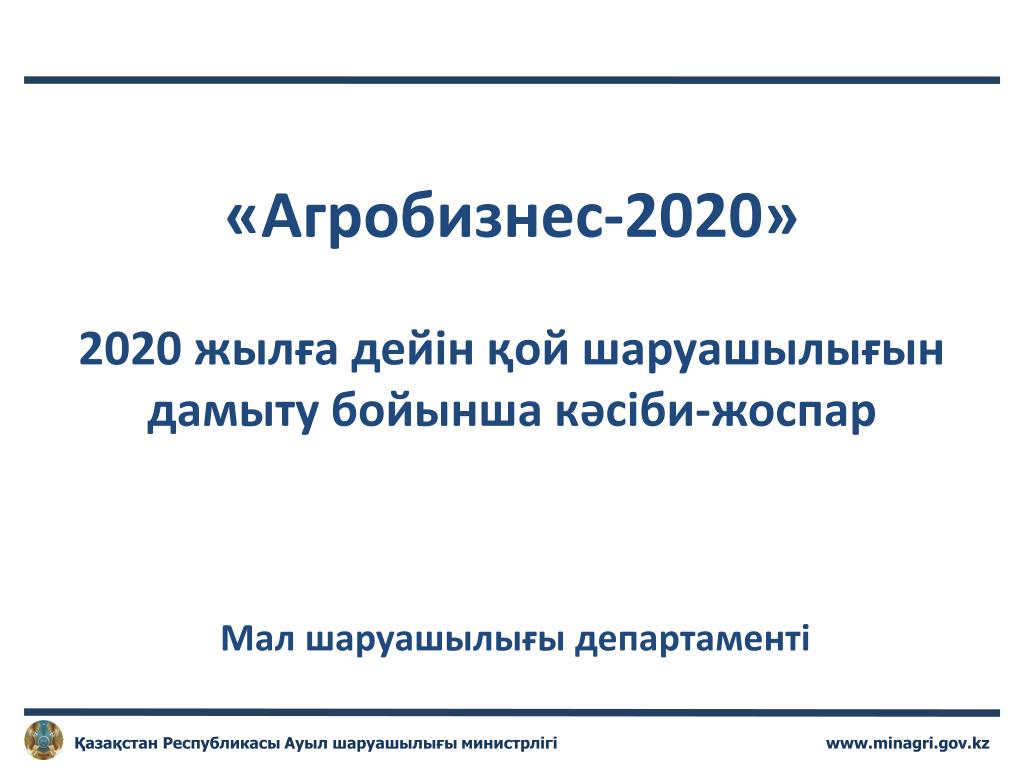 «Агробизнес-2020»

2020 жылға дейін қой шаруашылығын дамыту бойынша кәсіби-жоспар

Мал шаруашылығы департаменті

Қазақстан Республикасы Ауыл шаруашылығы министрлігі

www.minagri.gov.kz